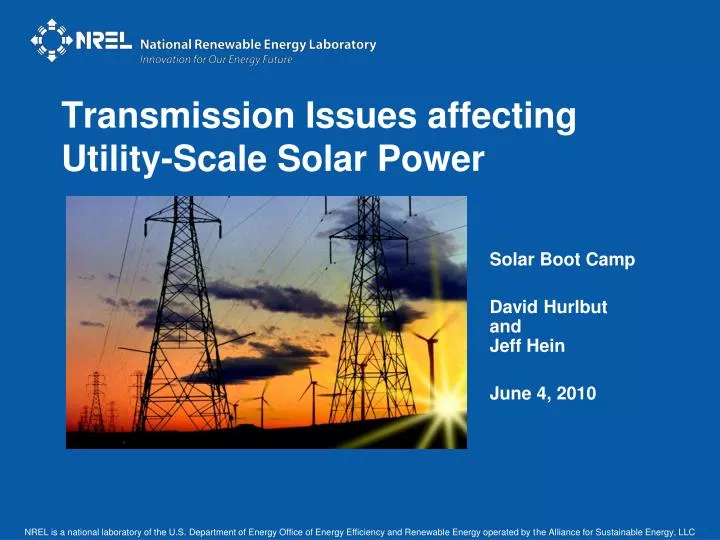 NREL National Renewable Energy Laboratory
Innovation for Our Energy Future

Transmission Issues affecting Utility-Scale Solar Power

Solar Boot Camp

David Hurlbut
and
Jeff Hein

June 4, 2010

NREL is a national laboratory of the U.S. Department of Energy Office of Energy Efficiency and Renewable Energy operated by the Alliance for Sustainable Energy, LLC